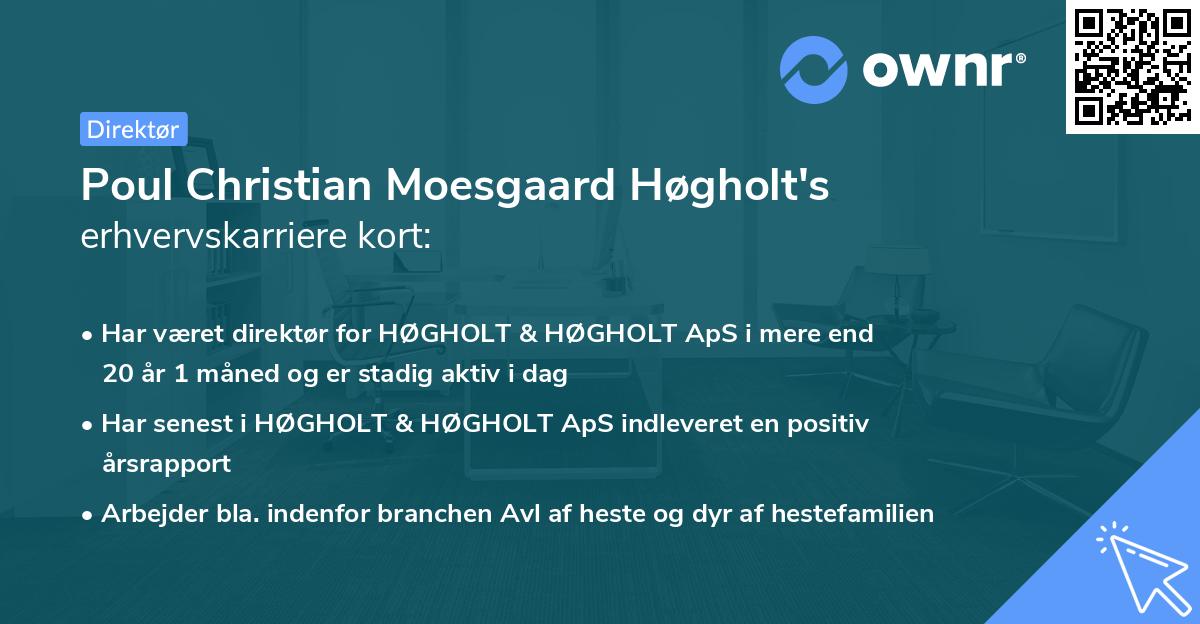 ownr®

Direktør

Poul Christian Moesgaard Høgholt's erhvervskarriere kort:

• Har været direktør for HØGHOLT & HØGHOLT ApS i mere end 20 år 1 måned og er stadig aktiv i dag

• Har senest i HØGHOLT & HØGHOLT ApS indleveret en positiv årsrapport

• Arbejder bla. indenfor branchen Avl af heste og dyr af hestefamilien